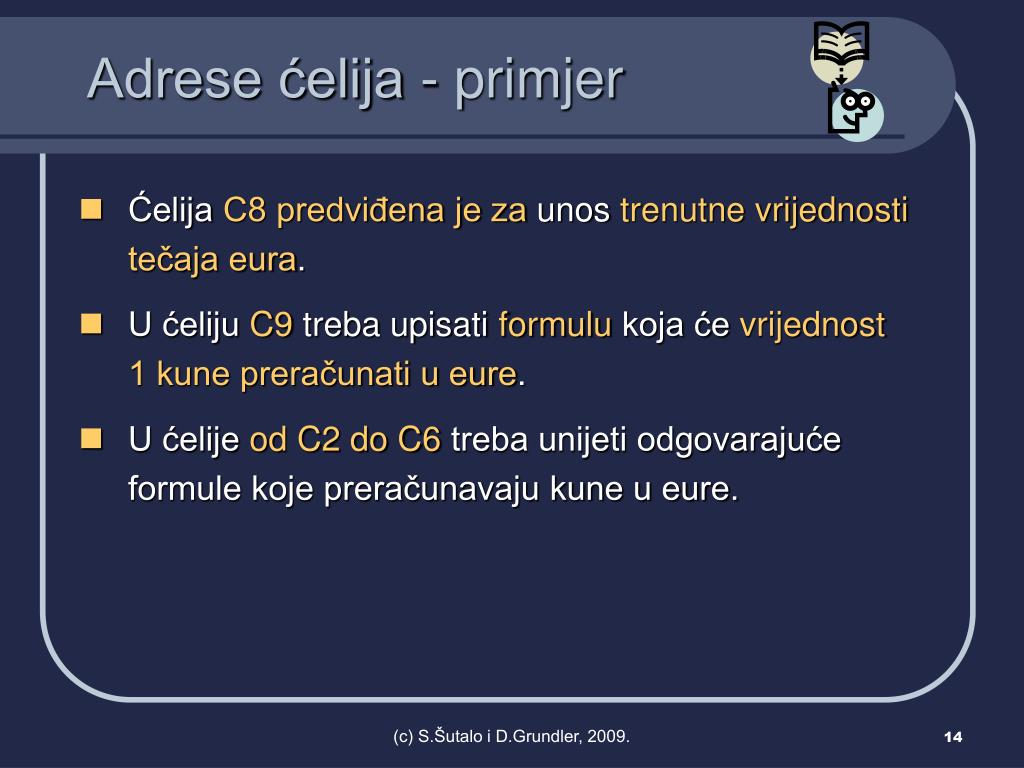 Adrese ćelija - primjer

Ćelija C8 predviđena je za unos trenutne vrijednosti tečaja eura.

U ćeliju C9 treba upisati formulu koja će vrijednost 1 kune preračunati u eure.

U ćelije od C2 do C6 treba unijeti odgovarajuće formule koje preračunavaju kune u eure.

(c) S.Šutalo i D.Grundler, 2009.

14